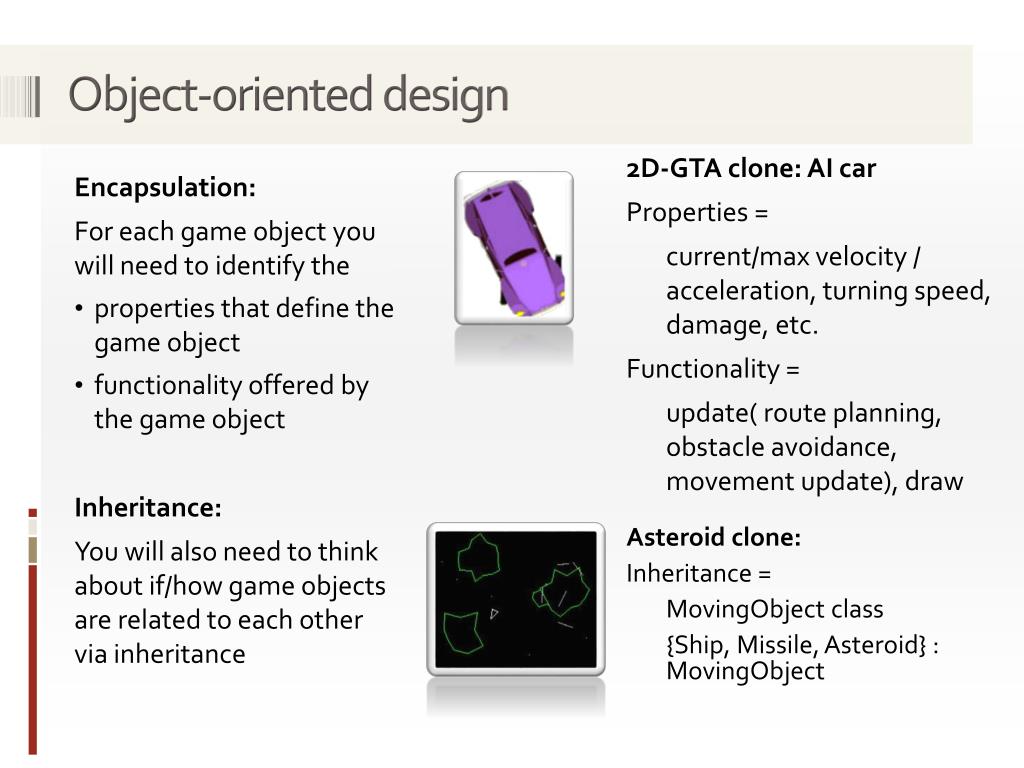 Object-oriented design

Encapsulation:

For each game object you will need to identify the

• properties that define the game object
• functionality offered by the game object

Inheritance:

You will also need to think about if/how game objects are related to each other via inheritance

2D-GTA clone: AI car

Properties =

current/max velocity / acceleration, turning speed, damage, etc.

Functionality =

update( route planning, obstacle avoidance, movement update), draw

Asteroid clone:

Inheritance =

MovingObject class

{Ship, Missile, Asteroid} : MovingObject